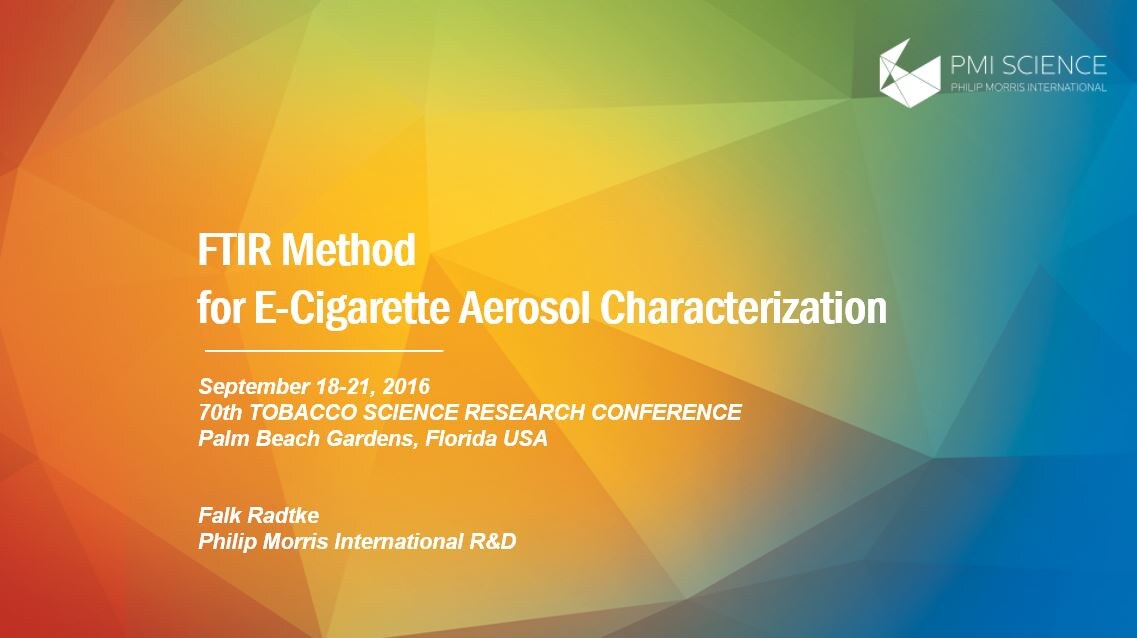 PMI SCIENCE
PHILIP MORRIS INTERNATIONAL

FTIR Method
for E-Cigarette Aerosol Characterization

September 18-21, 2016
70th TOBACCO SCIENCE RESEARCH CONFERENCE
Palm Beach Gardens, Florida USA

Falk Radtke
Philip Morris International R&D